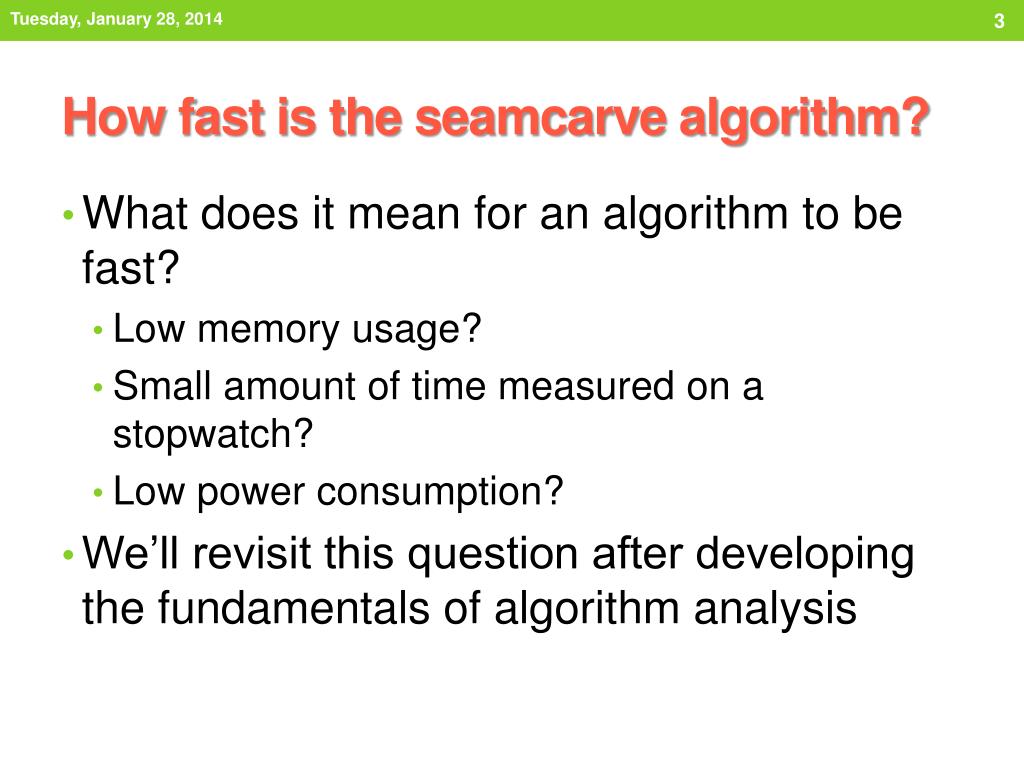 Tuesday, January 28, 2014

3

How fast is the seamcarve algorithm?

• What does it mean for an algorithm to be fast?
  • Low memory usage?
  • Small amount of time measured on a stopwatch?
  • Low power consumption?
• We'll revisit this question after developing the fundamentals of algorithm analysis